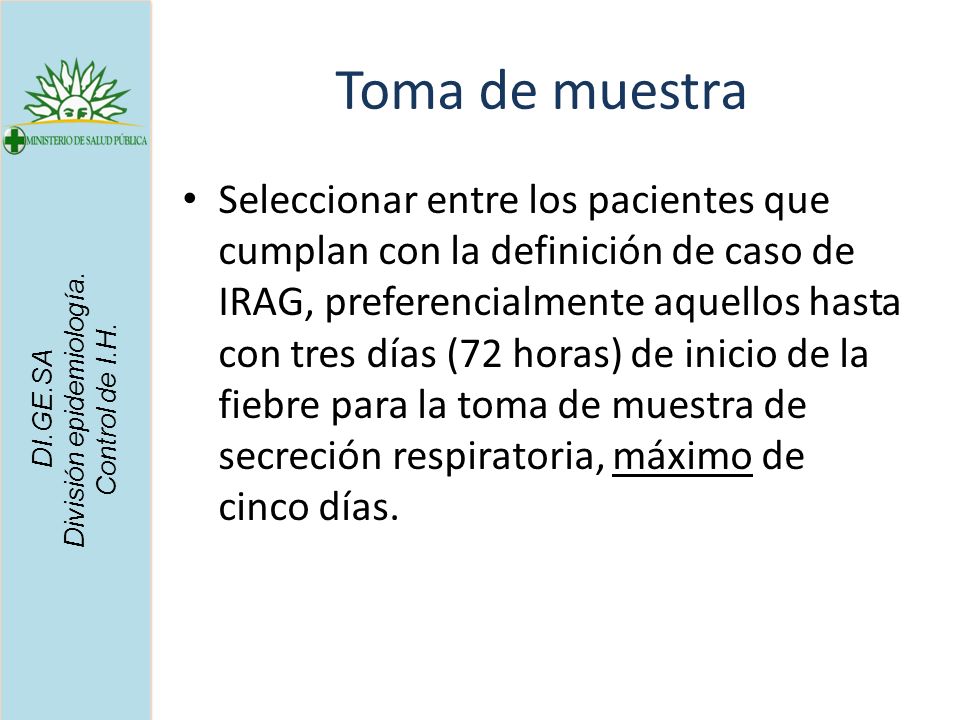 MINISTERIO DE SALUD PÚBLICA

DI.GE.SA
División epidemiología.
Control de I.H.

Toma de muestra

• Seleccionar entre los pacientes que cumplan con la definición de caso de IRAG, preferencialmente aquellos hasta con tres días (72 horas) de inicio de la fiebre para la toma de muestra de secreción respiratoria, máximo de cinco días.